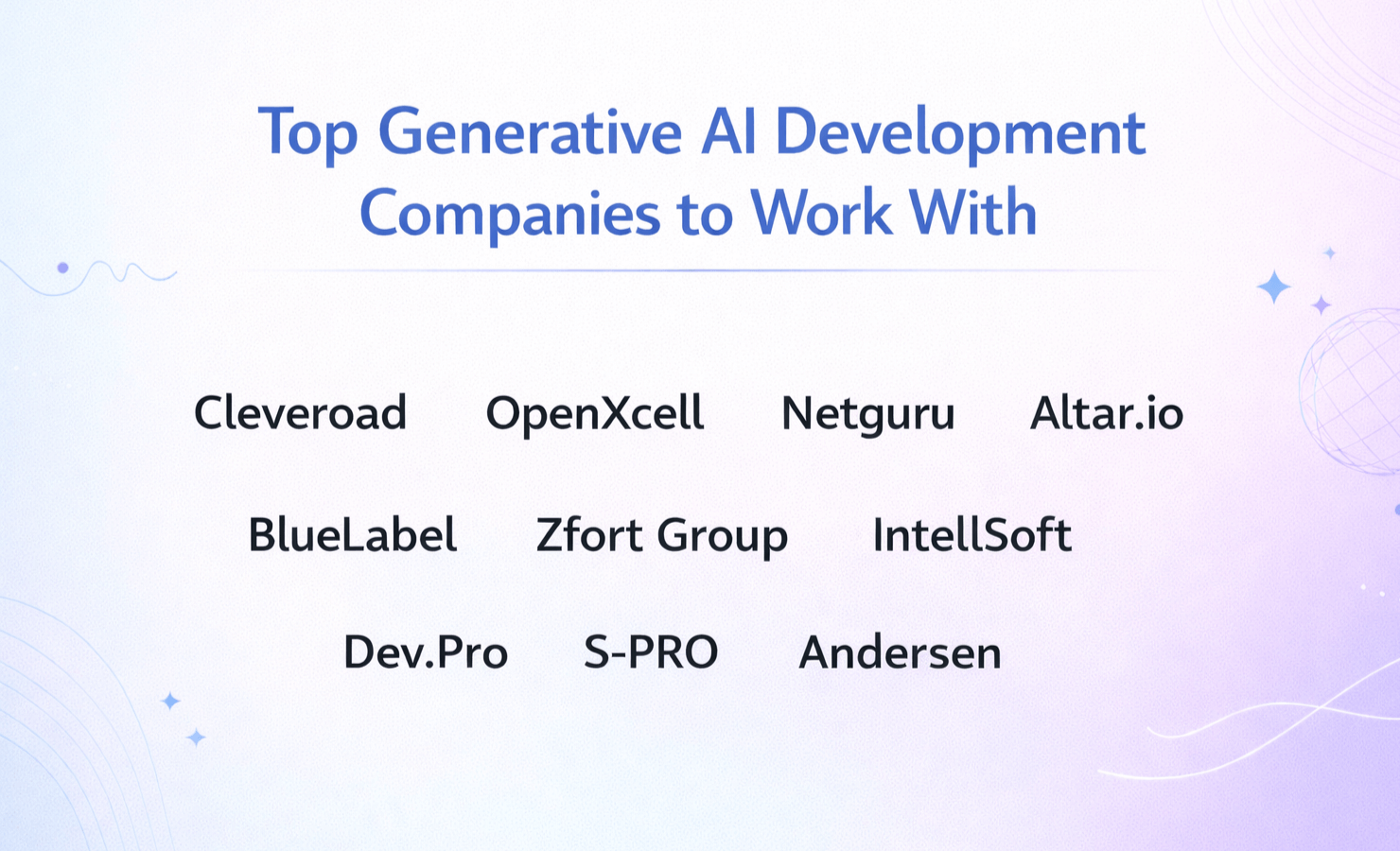 Top Generative AI Development Companies to Work With

Cleveroad OpenXcell Netguru Altar.io

BlueLabel Zfort Group IntellSoft

Dev.Pro S-PRO Andersen